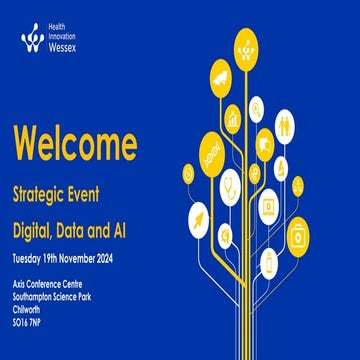 Health Innovation Wessex

Welcome

Strategic Event

Digital, Data and AI

Tuesday 19th November 2024

Axis Conference Centre
Southampton Science Park
Chilworth
SO16 7NP